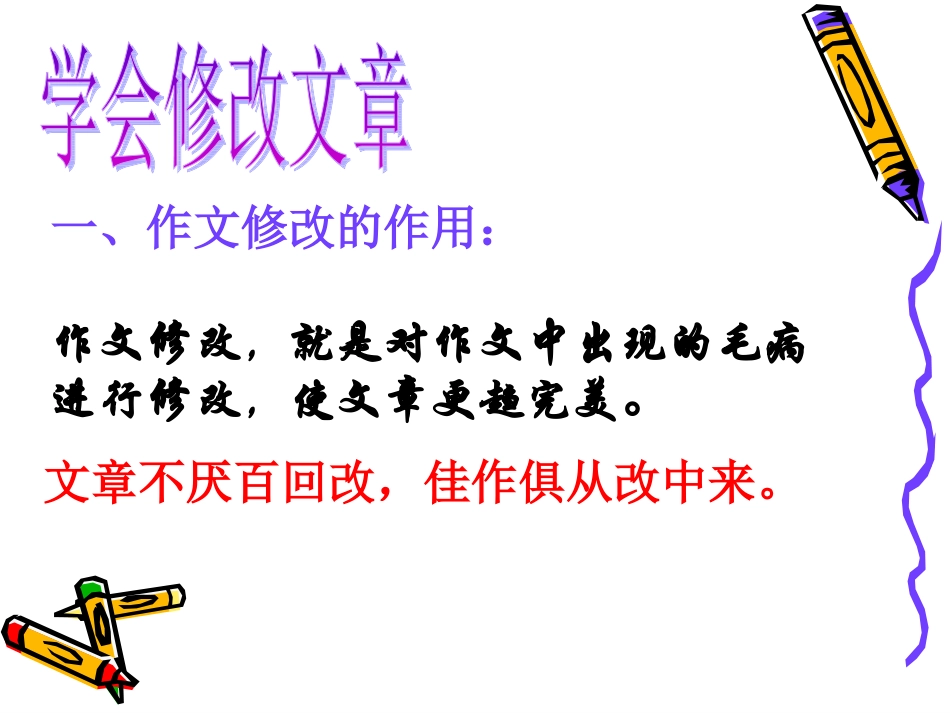 学会修改文章

一、作文修改的作用：

作文修改，就是对作文中出现的毛病进行修改，使文章更趋完美。

文章不厌百回改，佳作俱从改中来。